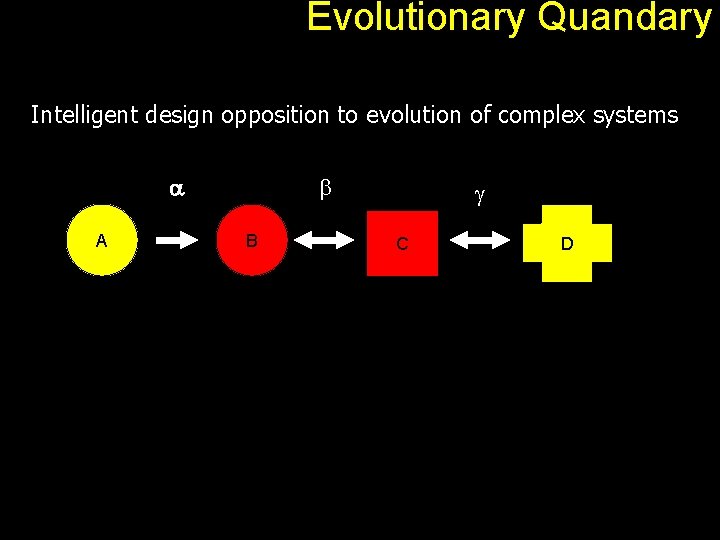 Evolutionary Quandary

Intelligent design opposition to evolution of complex systems

$\alpha$ $\beta$ $\gamma$

A B C D